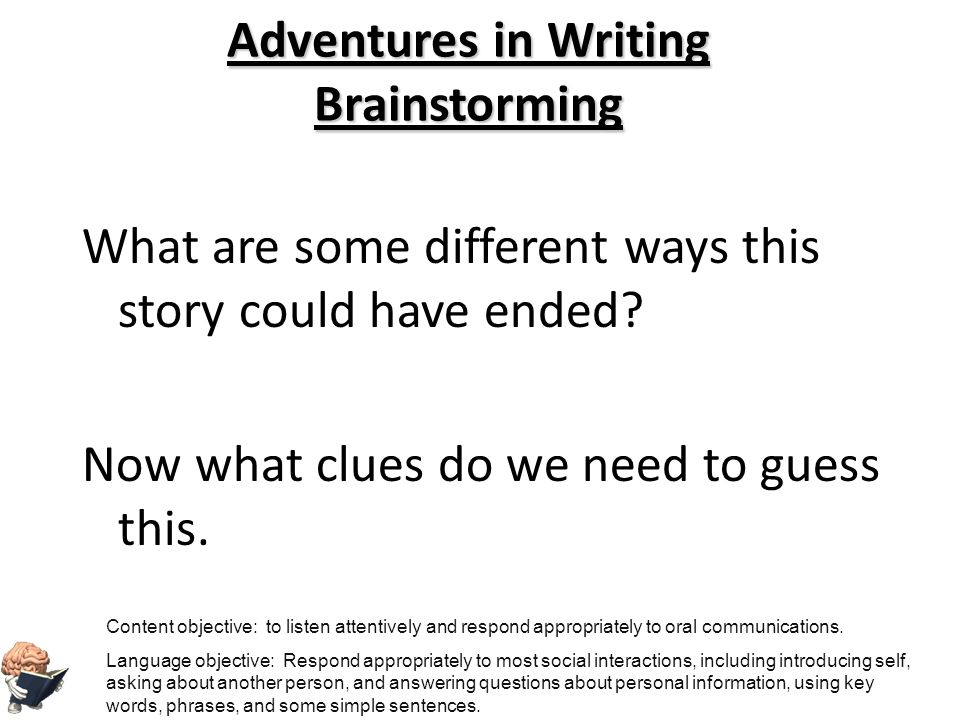 Adventures in Writing
Brainstorming

What are some different ways this story could have ended?

Now what clues do we need to guess this.

Content objective: to listen attentively and respond appropriately to oral communications.

Language objective: Respond appropriately to most social interactions, including introducing self, asking about another person, and answering questions about personal information, using key words, phrases, and some simple sentences.